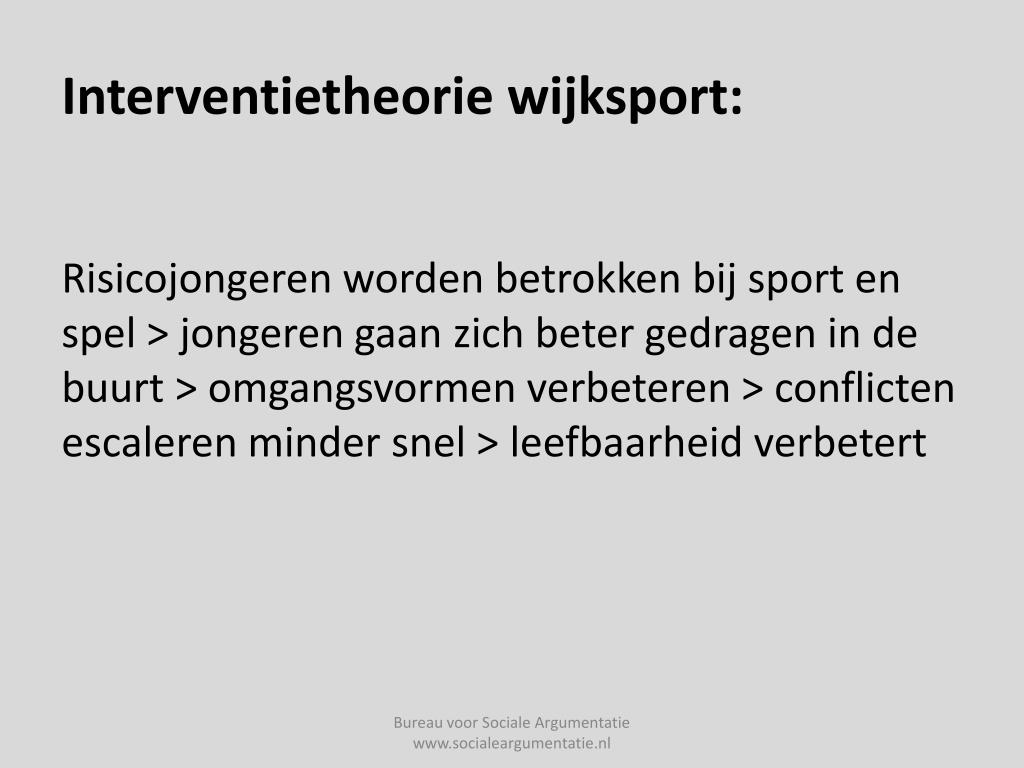 Interventietheorie wijksport:

Risicojongeren worden betrokken bij sport en spel > jongeren gaan zich beter gedragen in de buurt > omgangsvormen verbeteren > conflicten escaleren minder snel > leefbaarheid verbetert

Bureau voor Sociale Argumentatie
www.socialeargumentatie.nl